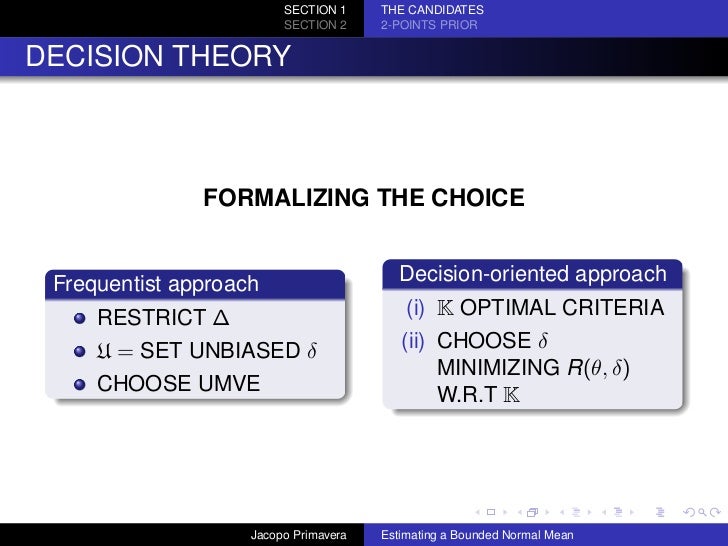 SECTION 1
SECTION 2

THE CANDIDATES
2-POINTS PRIOR

DECISION THEORY

FORMALIZING THE CHOICE

Frequentist approach

- RESTRICT $\Delta$
- $\mathfrak{U}$ = SET UNBIASED $\delta$
- CHOOSE UMVE

Decision-oriented approach

(i) $\mathbb{K}$ OPTIMAL CRITERIA
(ii) CHOOSE $\delta$ MINIMIZING $R(\theta, \delta)$ W.R.T $\mathbb{K}$

Jacopo Primavera

Estimating a Bounded Normal Mean